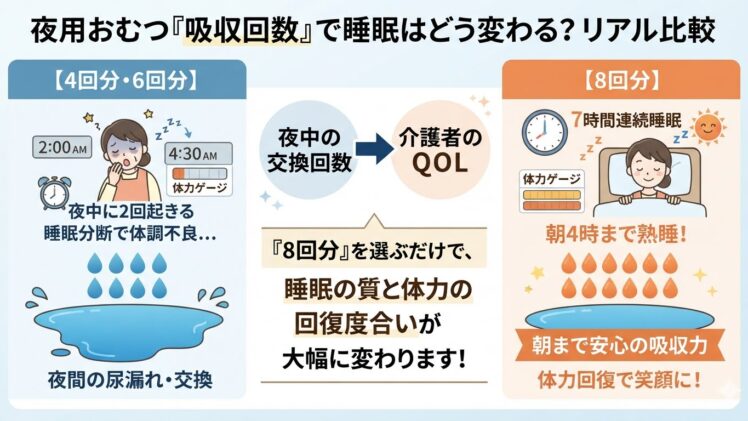 夜用おむつ『吸収回数』で睡眠はどう変わる？リアル比較

【4回分・6回分】

2:00AM

4:30AM

体力ゲージ

夜中に2回起きる
睡眠分断で体調不良…

夜間の尿漏れ・交換

夜中の交換回数

介護者のQOL

『8回分』を選ぶだけで、

睡眠の質と体力の回復度合いが大幅に変わります！

【8回分】

7時間連続睡眠

体力ゲージ

朝4時まで熟睡！

朝まで安心の吸収力

体力回復で笑顔に！